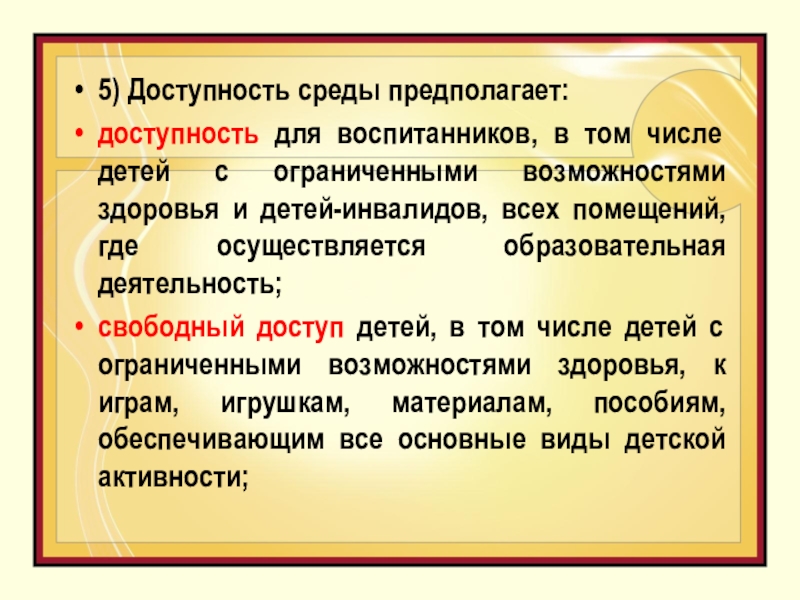 • 5) Доступность среды предполагает:

• доступность для воспитанников, в том числе детей с ограниченными возможностями здоровья и детей-инвалидов, всех помещений, где осуществляется образовательная деятельность;

• свободный доступ детей, в том числе детей с ограниченными возможностями здоровья, к играм, игрушкам, материалам, пособиям, обеспечивающим все основные виды детской активности;